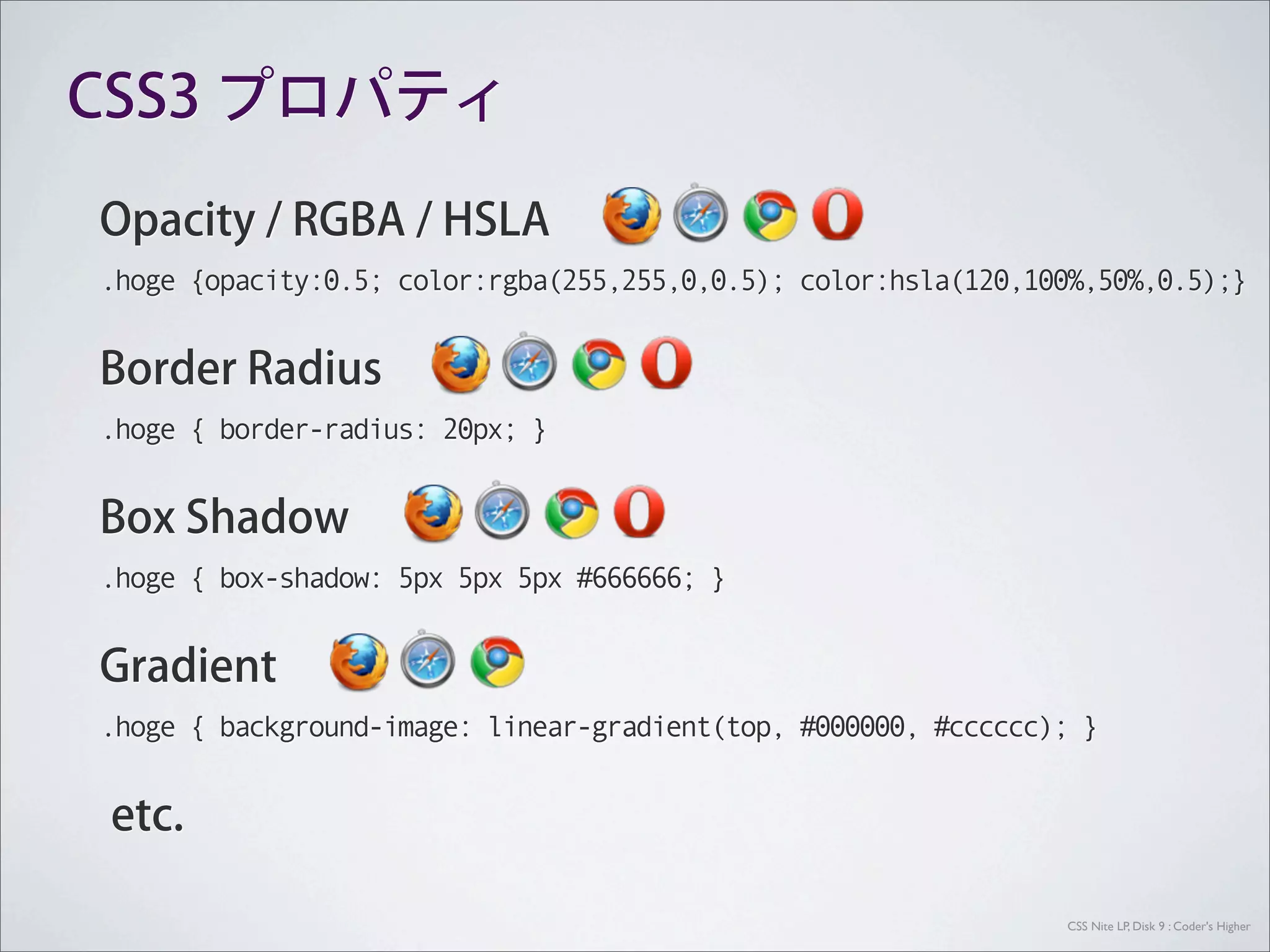 CSS3 プロパティ

Opacity / RGBA / HSLA

.hoge {opacity:0.5; color:rgba(255,255,0,0.5); color:hsla(120,100%,50%,0.5);}

Border Radius

.hoge { border-radius: 20px; }

Box Shadow

.hoge { box-shadow: 5px 5px 5px #666666; }

Gradient

.hoge { background-image: linear-gradient(top, #000000, #cccccc); }

etc.

CSS Nite LP, Disk 9 : Coder's Higher